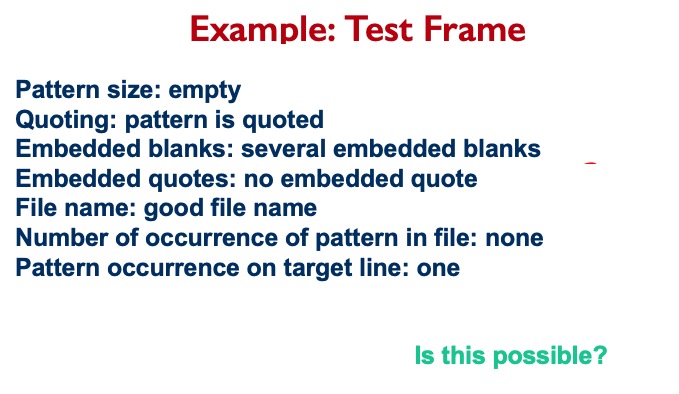 Example: Test Frame

Pattern size: empty
Quoting: pattern is quoted
Embedded blanks: several embedded blanks
Embedded quotes: no embedded quote
File name: good file name
Number of occurrence of pattern in file: none
Pattern occurrence on target line: one

Is this possible?